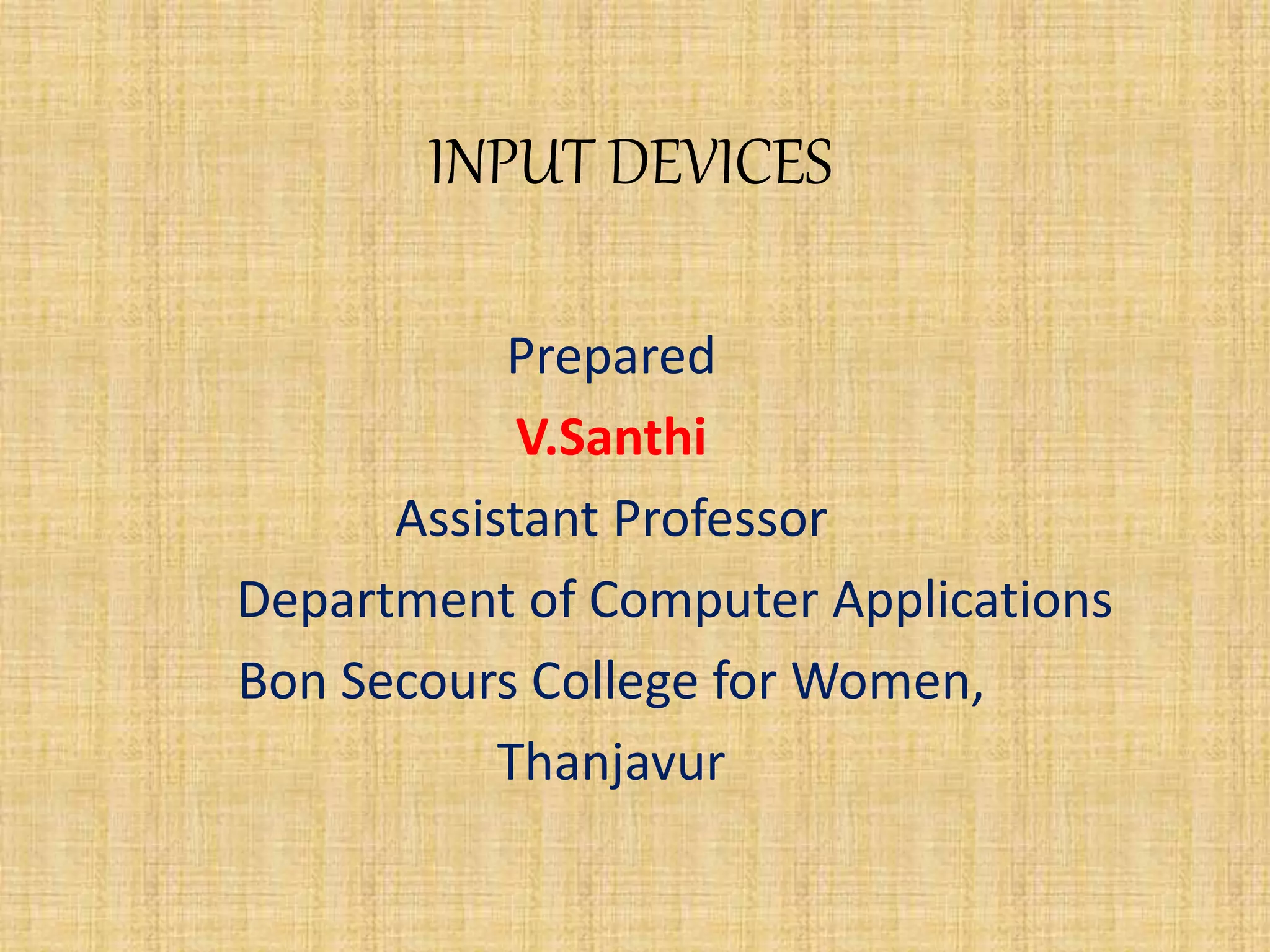 INPUT DEVICES

Prepared
V.Santhi
Assistant Professor
Department of Computer Applications
Bon Secours College for Women,
Thanjavur